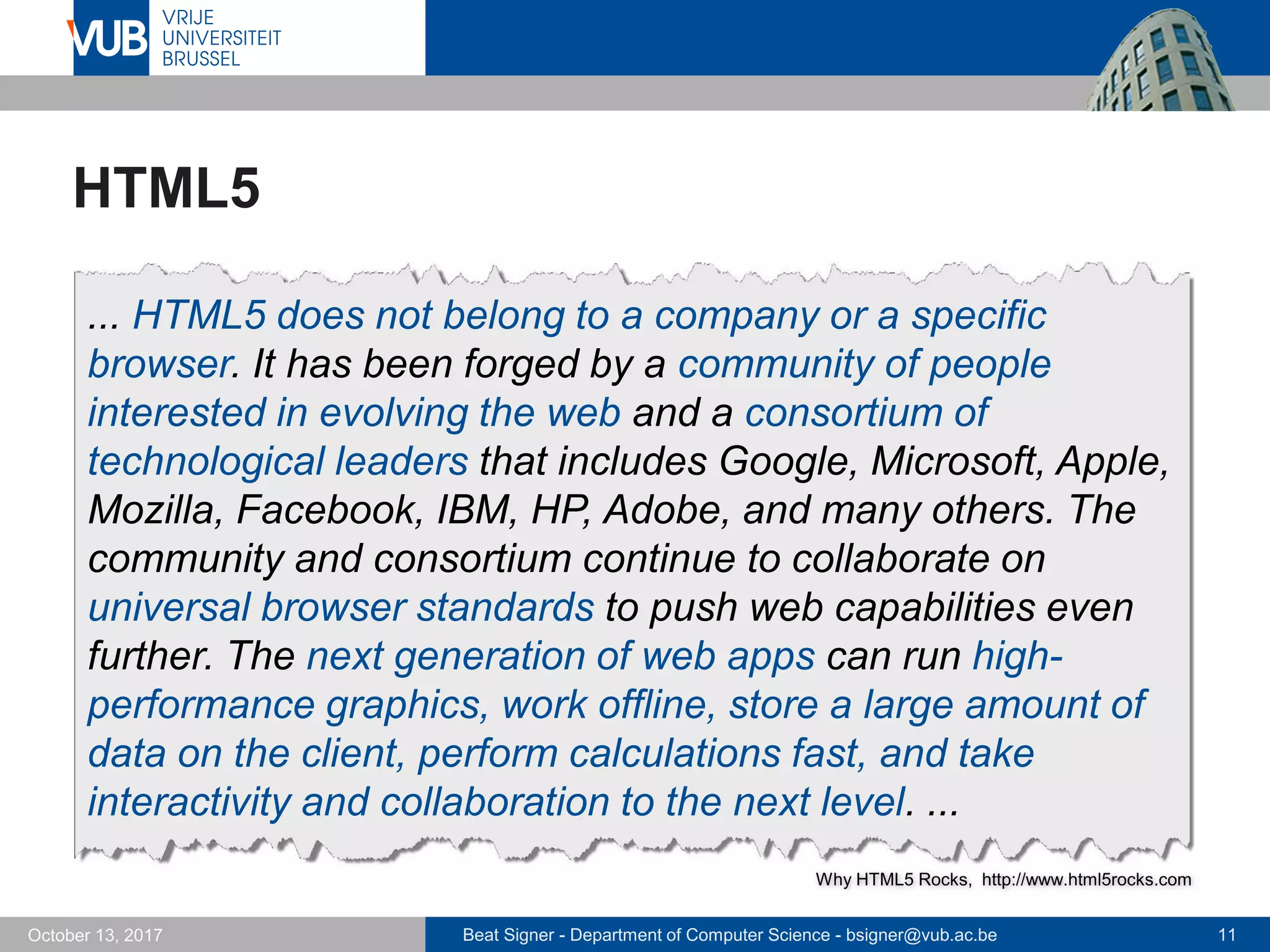 VUB VRIJE UNIVERSITEIT BRUSSEL

HTML5

... HTML5 does not belong to a company or a specific browser. It has been forged by a community of people interested in evolving the web and a consortium of technological leaders that includes Google, Microsoft, Apple, Mozilla, Facebook, IBM, HP, Adobe, and many others. The community and consortium continue to collaborate on universal browser standards to push web capabilities even further. The next generation of web apps can run high-performance graphics, work offline, store a large amount of data on the client, perform calculations fast, and take interactivity and collaboration to the next level. ...

Why HTML5 Rocks, http://www.html5rocks.com

October 13, 2017

Beat Signer - Department of Computer Science - bsigner@vub.ac.be

11